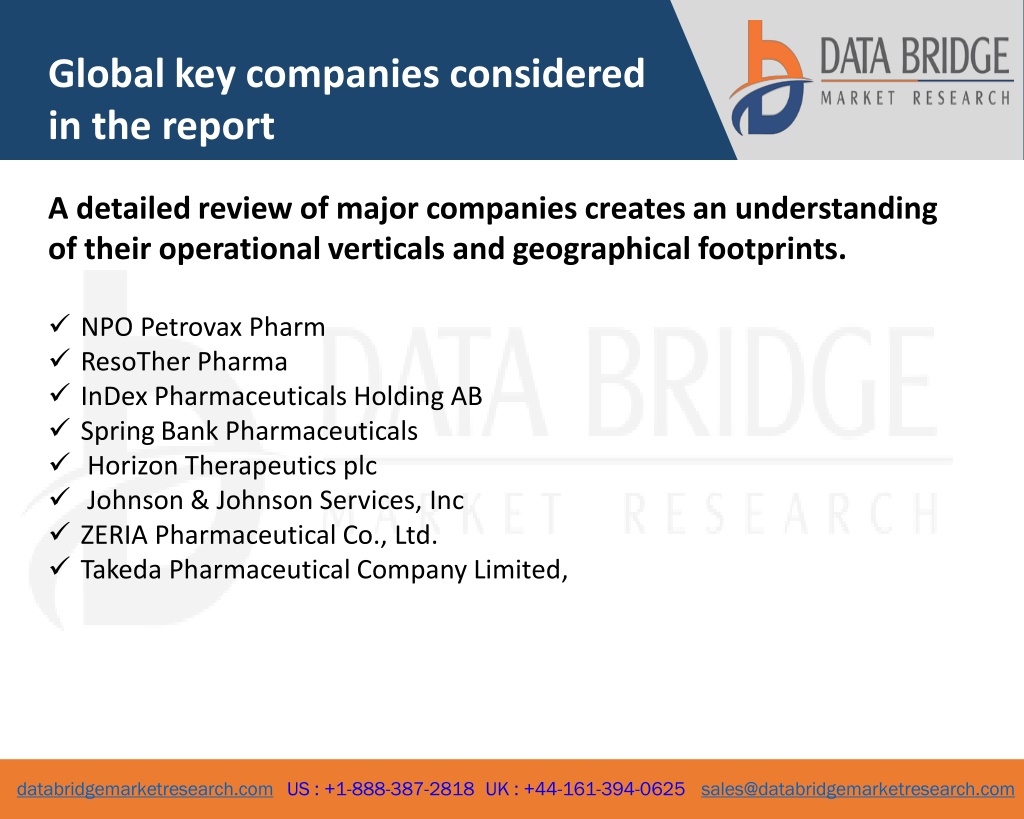 Global key companies considered in the report

DATA BRIDGE
MARKET RESEARCH

A detailed review of major companies creates an understanding of their operational verticals and geographical footprints.

✓ NPO Petrovax Pharm
✓ ResoTher Pharma
✓ InDex Pharmaceuticals Holding AB
✓ Spring Bank Pharmaceuticals
✓ Horizon Therapeutics plc
✓ Johnson & Johnson Services, Inc
✓ ZERIA Pharmaceutical Co., Ltd.
✓ Takeda Pharmaceutical Company Limited,

DATA BRIDGE
MARKET RESEARCH

databridgemarketresearch.com US : +1-888-387-2818 UK : +44-161-394-0625 sales@databridgemarketresearch.com